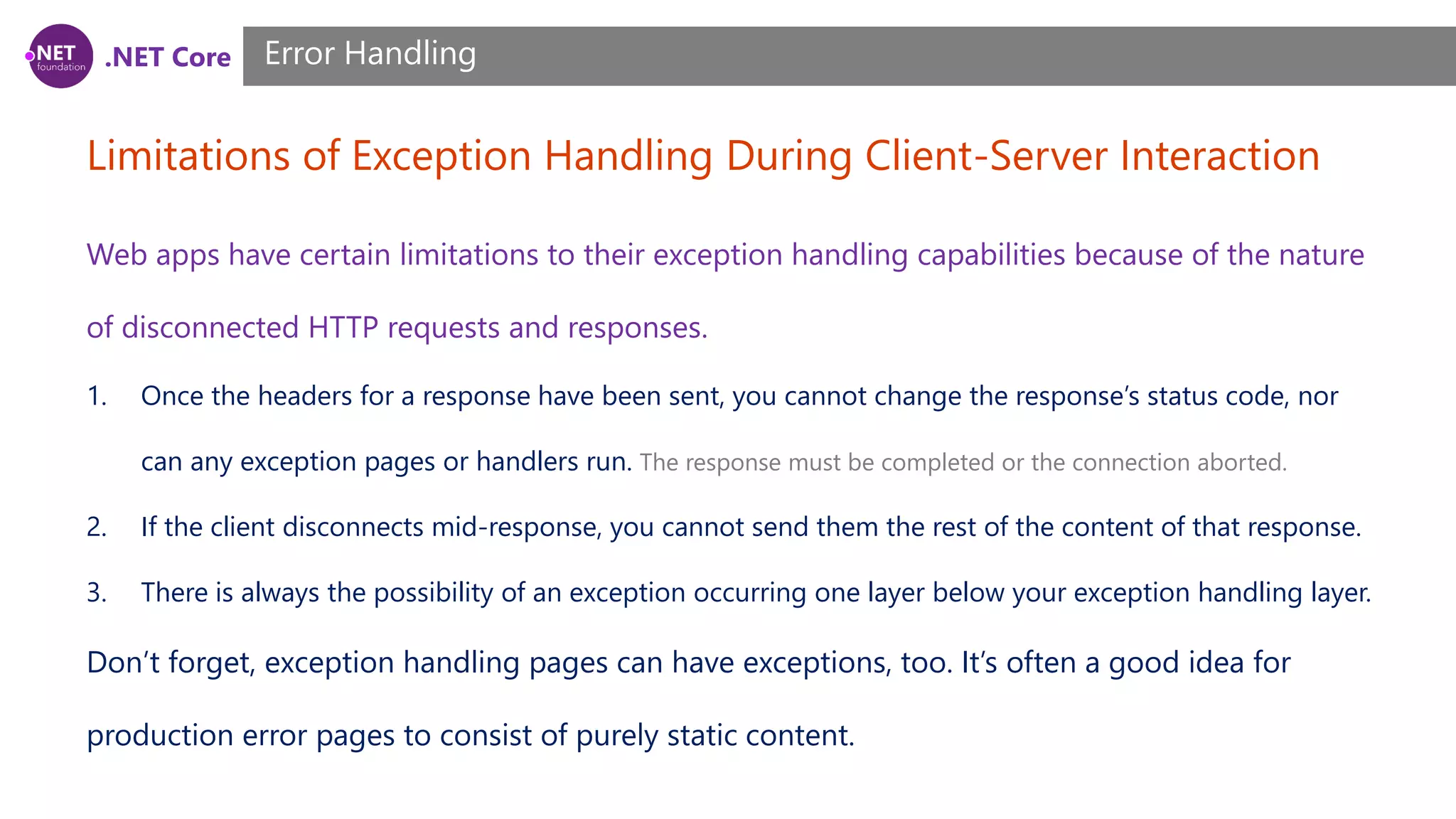 .NET foundation

.NET Core

Error Handling

Limitations of Exception Handling During Client-Server Interaction

Web apps have certain limitations to their exception handling capabilities because of the nature of disconnected HTTP requests and responses.

1. Once the headers for a response have been sent, you cannot change the response's status code, nor can any exception pages or handlers run. The response must be completed or the connection aborted.

2. If the client disconnects mid-response, you cannot send them the rest of the content of that response.

3. There is always the possibility of an exception occurring one layer below your exception handling layer.

Don't forget, exception handling pages can have exceptions, too. It's often a good idea for production error pages to consist of purely static content.